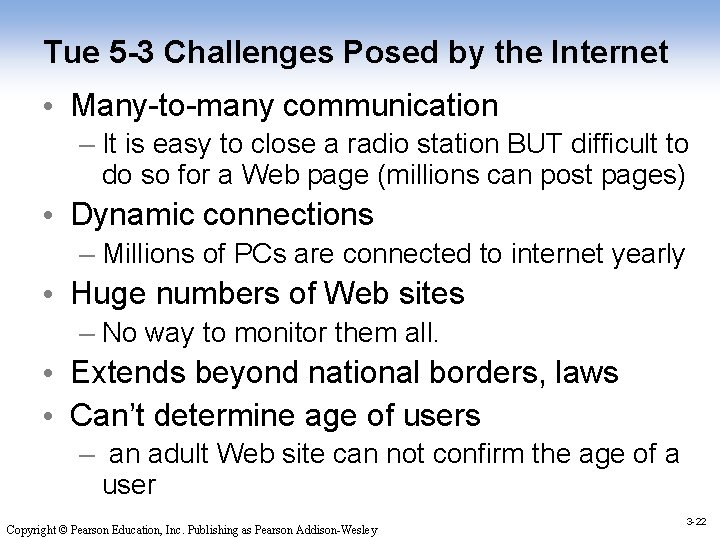 Tue 5-3 Challenges Posed by the Internet

• Many-to-many communication
– It is easy to close a radio station BUT difficult to do so for a Web page (millions can post pages)

• Dynamic connections
– Millions of PCs are connected to internet yearly

• Huge numbers of Web sites
– No way to monitor them all.

• Extends beyond national borders, laws

• Can't determine age of users
– an adult Web site can not confirm the age of a user

Copyright © Pearson Education, Inc. Publishing as Pearson Addison-Wesley

3-22